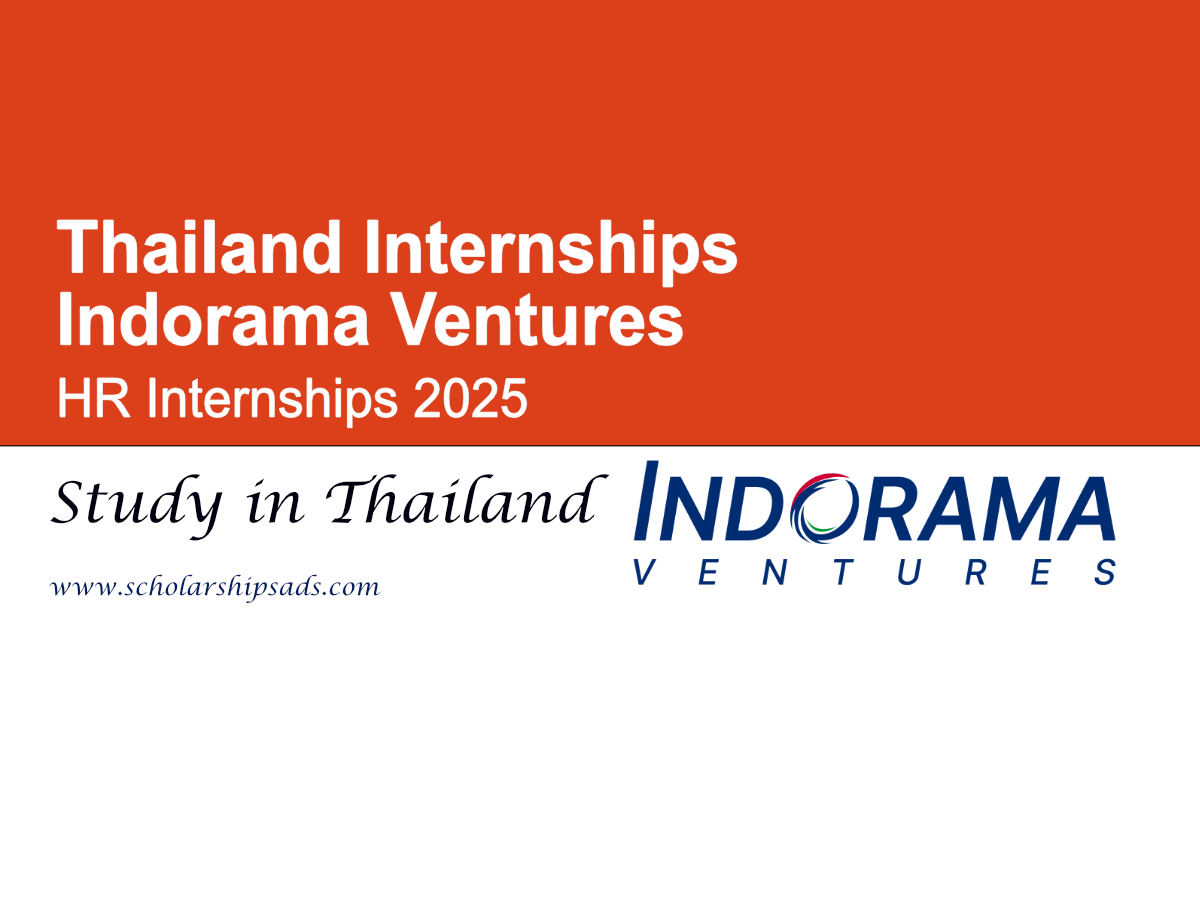 Thailand Internships
Indorama Ventures
HR Internships 2025

Study in Thailand

www.scholarshipsads.com

INDORAMA
VENTURES